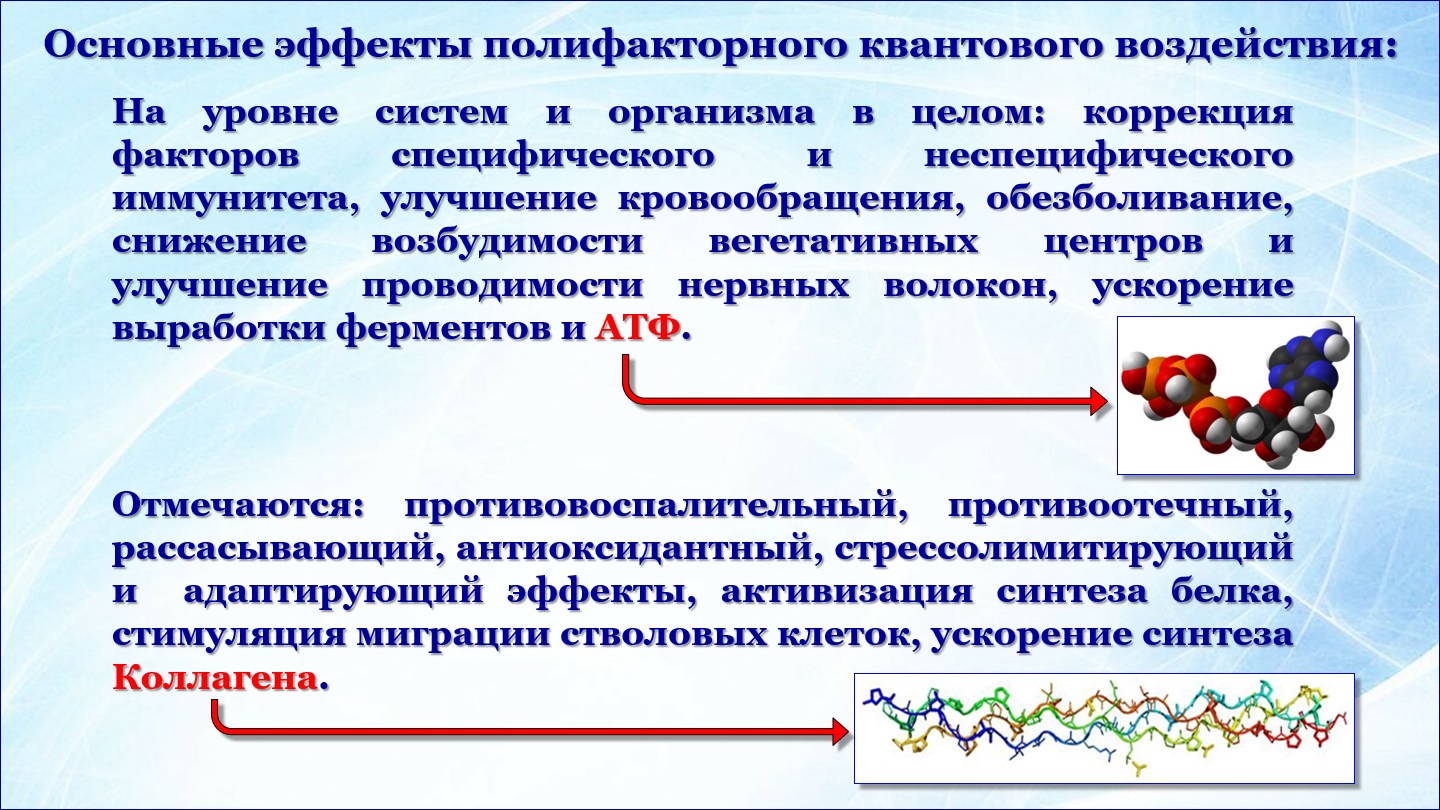 Основные эффекты полифакторного квантового воздействия:

На уровне систем и организма в целом: коррекция факторов специфического и неспецифического иммунитета, улучшение кровообращения, обезболивание, снижение возбудимости вегетативных центров и улучшение проводимости нервных волокон, ускорение выработки ферментов и АТФ.

Отмечаются: противовоспалительный, противоотечный, рассасывающий, антиоксидантный, стрессолимитирующий и адаптирующий эффекты, активизация синтеза белка, стимуляция миграции стволовых клеток, ускорение синтеза Коллагена.